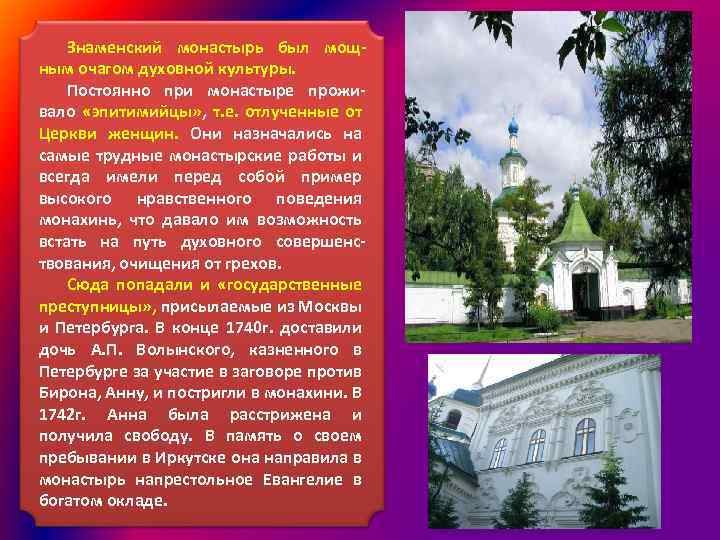 Знаменский монастырь был мощным очагом духовной культуры.

Постоянно при монастыре проживало «эпитимийцы», т.е. отлученные от Церкви женщин. Они назначались на самые трудные монастырские работы и всегда имели перед собой пример высокого нравственного поведения монахинь, что давало им возможность встать на путь духовного совершенствования, очищения от грехов.

Сюда попадали и «государственные преступницы», присылаемые из Москвы и Петербурга. В конце 1740г. доставили дочь А.П. Волынского, казненного в Петербурге за участие в заговоре против Бирона, Анну, и постригли в монахини. В 1742г. Анна была расстрижена и получила свободу. В память о своем пребывании в Иркутске она направила в монастырь напрестольное Евангелие в богатом окладе.